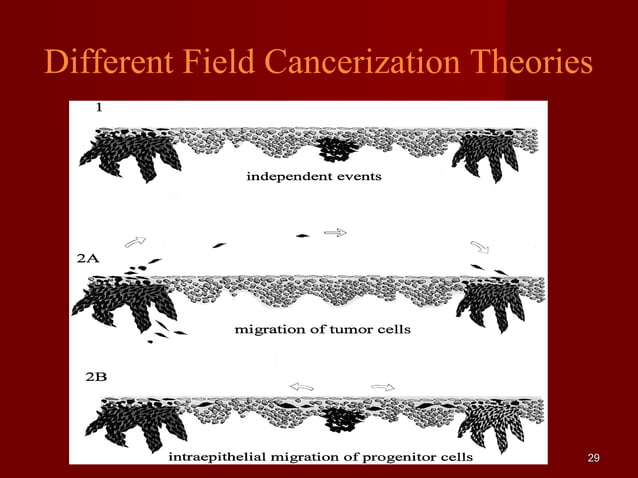 Different Field Cancerization Theories

1

independent events

2A

migration of tumor cells

2B

intraepithelial migration of progenitor cells

29